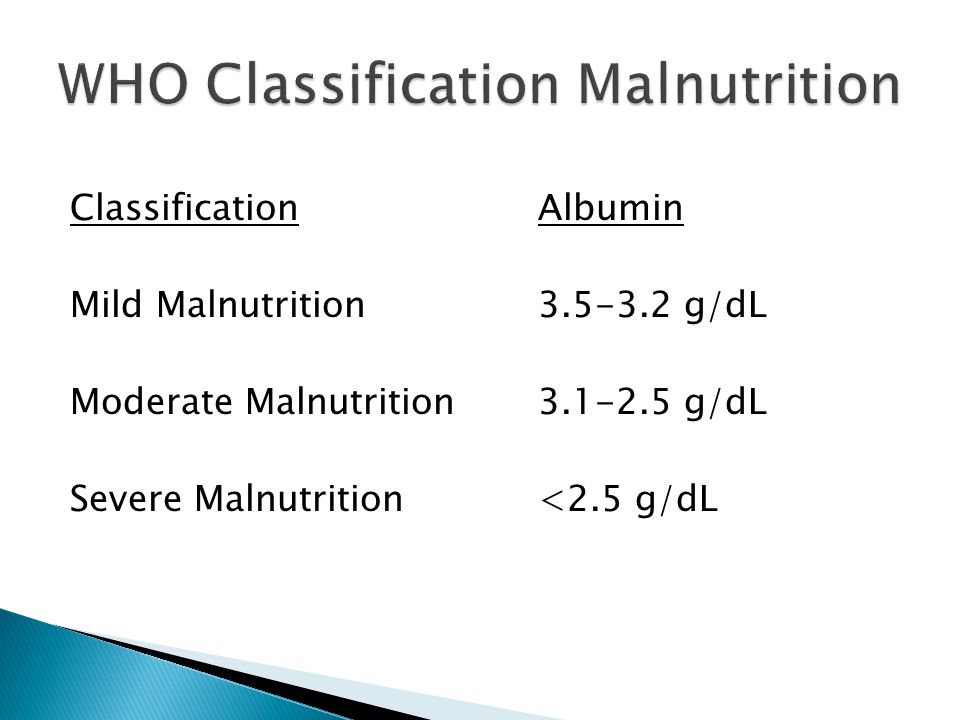 WHO Classification Malnutrition

| Classification | Albumin |
|---|---|
| Mild Malnutrition | 3.5-3.2 g/dL |
| Moderate Malnutrition | 3.1-2.5 g/dL |
| Severe Malnutrition | <2.5 g/dL |